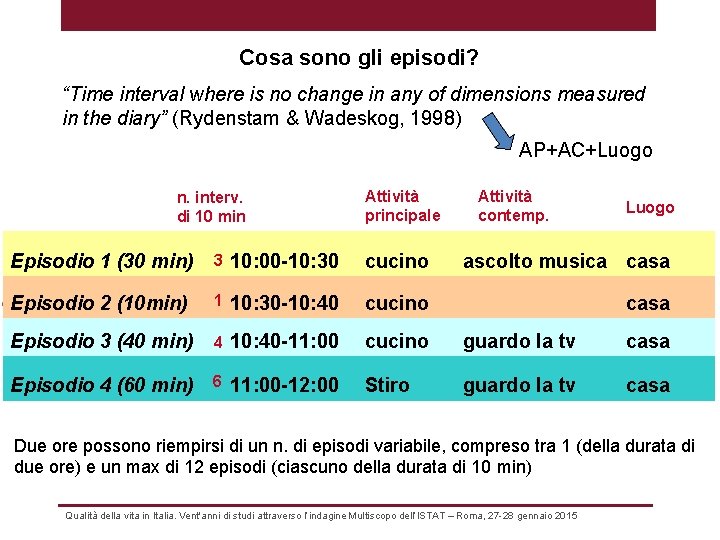 Cosa sono gli episodi?

"Time interval where is no change in any of dimensions measured in the diary" (Rydenstam & Wadeskog, 1998)

AP+AC+Luogo

| | n. interv. di 10 min | | Attività principale | Attività contemp. | Luogo |
|---|---|---|---|---|---|
| Episodio 1 (30 min) | 3 | 10:00-10:30 | cucino | ascolto musica | casa |
| Episodio 2 (10min) | 1 | 10:30-10:40 | cucino | | casa |
| Episodio 3 (40 min) | 4 | 10:40-11:00 | cucino | guardo la tv | casa |
| Episodio 4 (60 min) | 6 | 11:00-12:00 | Stiro | guardo la tv | casa |

Due ore possono riempirsi di un n. di episodi variabile, compreso tra 1 (della durata di due ore) e un max di 12 episodi (ciascuno della durata di 10 min)

Qualità della vita in Italia. Vent'anni di studi attraverso l'indagine Multiscopo dell'ISTAT – Roma, 27-28 gennaio 2015